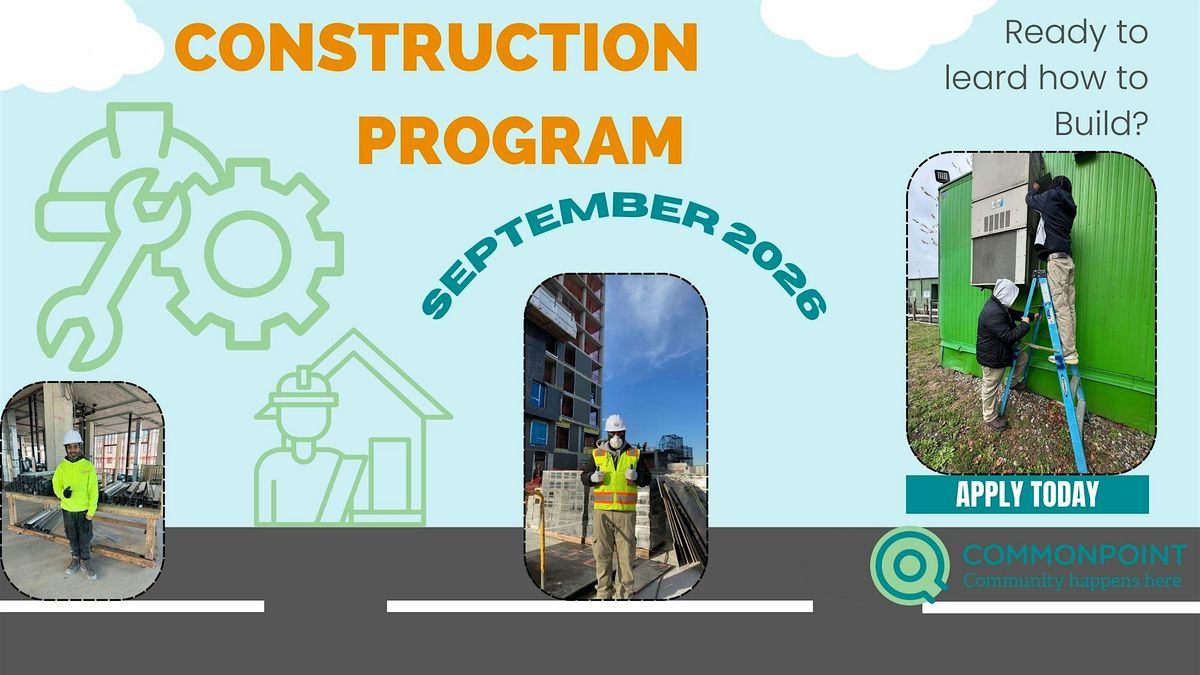 CONSTRUCTION PROGRAM

SEPTEMBER 2026

Ready to leard how to Build?

APPLY TODAY

COMMONPOINT
Community happens here